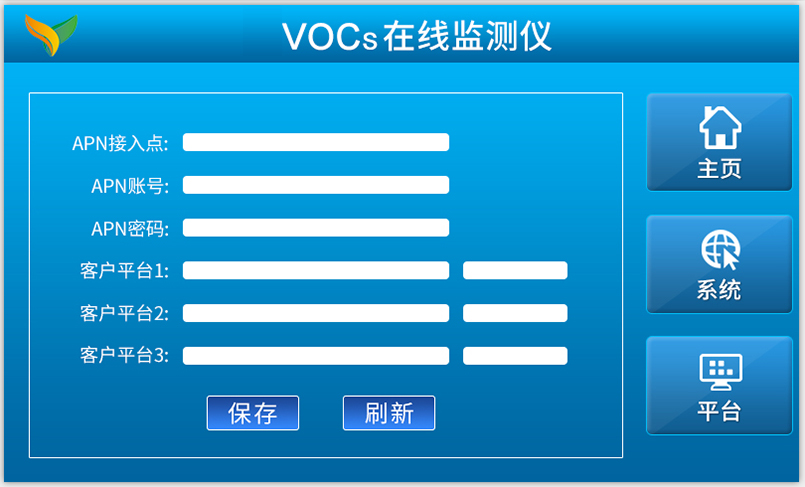 VOCs在线监测仪

APN接入点:

APN账号:

APN密码:

客户平台1:

客户平台2:

客户平台3:

保存 刷新

主页

系统

平台